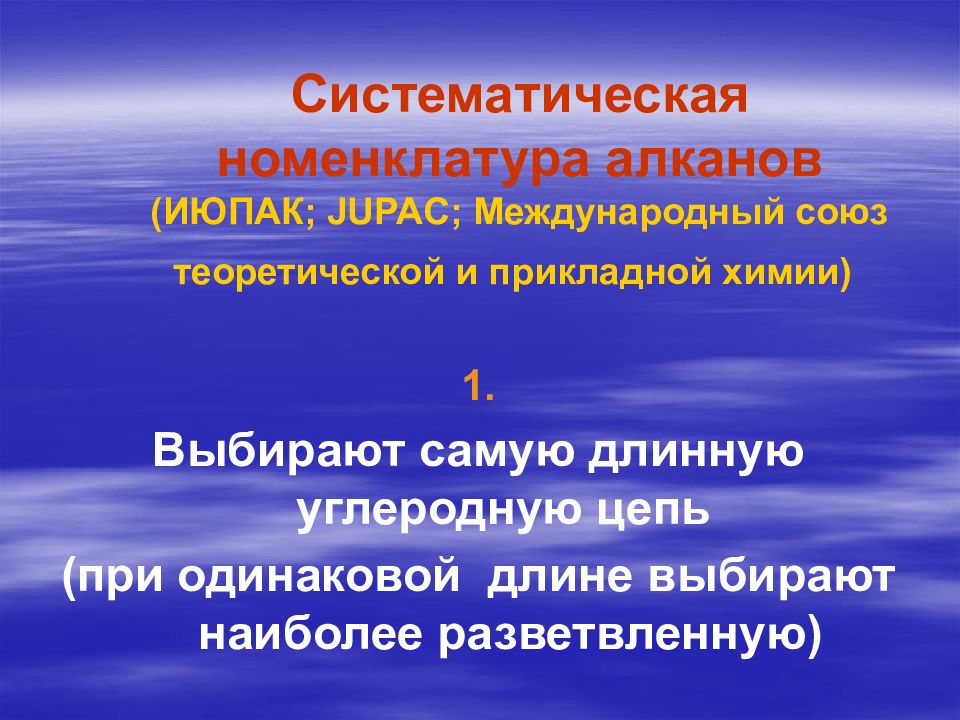 Систематическая номенклатура алканов (ИЮПАК; JUPAC; Международный союз теоретической и прикладной химии)

1.

Выбирают самую длинную углеродную цепь

(при одинаковой длине выбирают наиболее разветвленную)